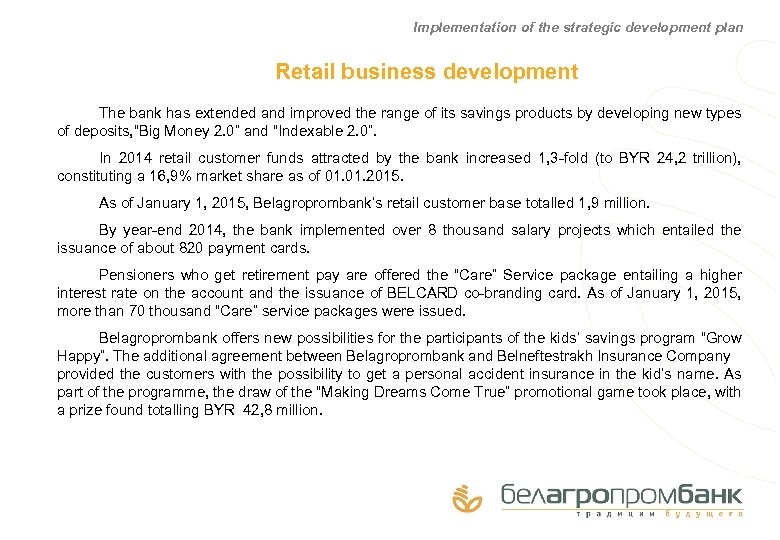 Implementation of the strategic development plan

Retail business development

The bank has extended and improved the range of its savings products by developing new types of deposits,"Big Money 2.0" and "Indexable 2.0".

In 2014 retail customer funds attracted by the bank increased 1,3-fold (to BYR 24,2 trillion), constituting a 16,9% market share as of 01.01.2015.

As of January 1, 2015, Belagroprombank's retail customer base totalled 1,9 million.

By year-end 2014, the bank implemented over 8 thousand salary projects which entailed the issuance of about 820 payment cards.

Pensioners who get retirement pay are offered the "Care" Service package entailing a higher interest rate on the account and the issuance of BELCARD co-branding card. As of January 1, 2015, more than 70 thousand "Care" service packages were issued.

Belagroprombank offers new possibilities for the participants of the kids' savings program "Grow Happy". The additional agreement between Belagroprombank and Belneftestrakh Insurance Company provided the customers with the possibility to get a personal accident insurance in the kid's name. As part of the programme, the draw of the "Making Dreams Come True" promotional game took place, with a prize found totalling BYR 42,8 million.

белагропромбанк
традиции будущего